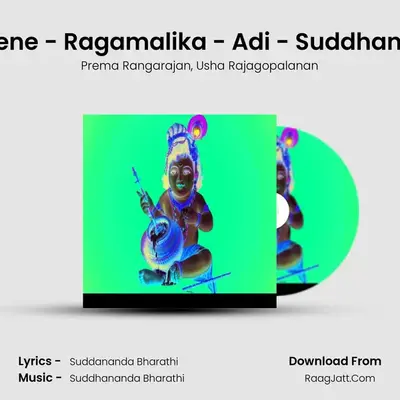 ene - Ragamalika - Adi - Suddhan

Prema Rangarajan, Usha Rajagopalanan

Lyrics - Suddananda Bharathi
Music - Suddhananda Bharathi

Download From
RaagJatt.Com